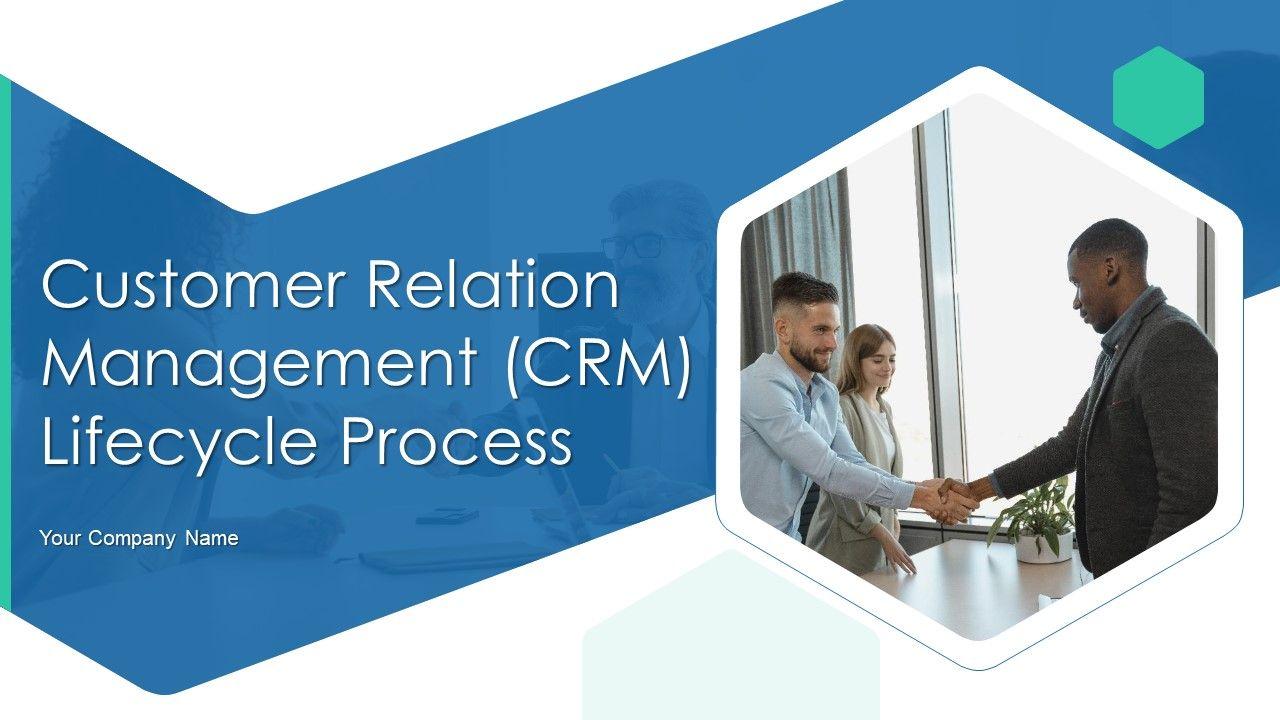 Customer Relation Management (CRM) Lifecycle Process

Your Company Name